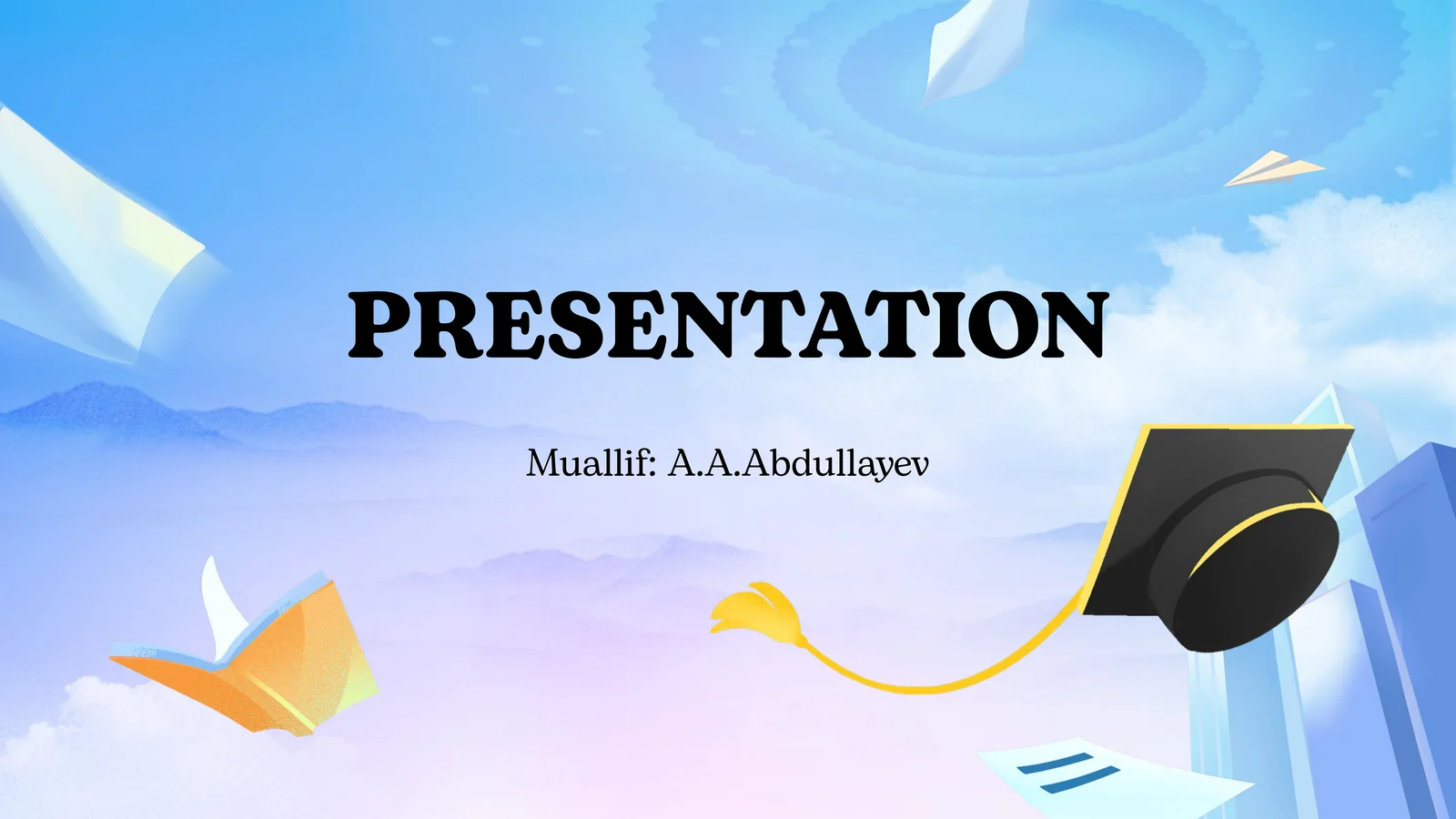 PRESENTATION

Muallif: A.A.Abdullayev